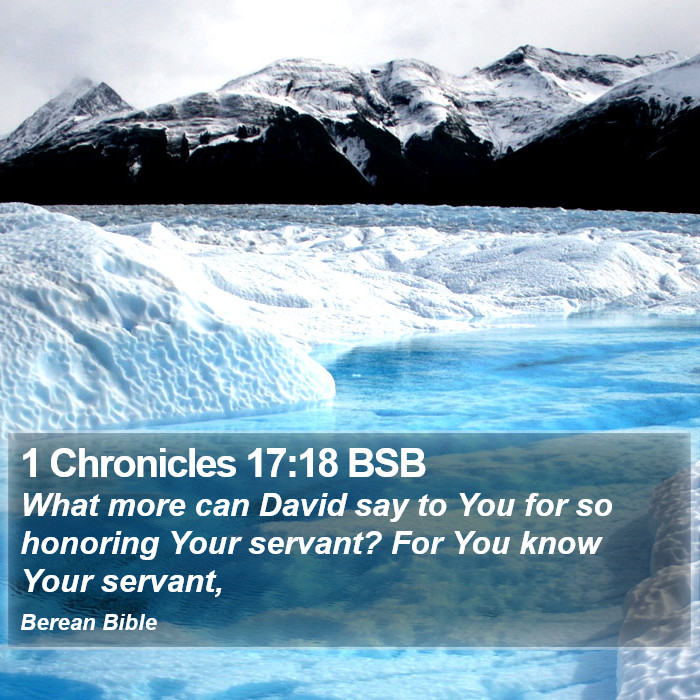 1 Chronicles 17:18 BSB

What more can David say to You for so honoring Your servant? For You know Your servant,

Berean Bible